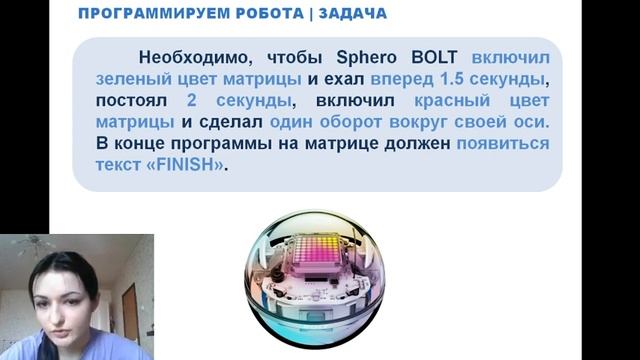 ПРОГРАММИРУЕМ РОБОТА | ЗАДАЧА

Необходимо, чтобы Sphero BOLT включил зеленый цвет матрицы и ехал вперед 1.5 секунды, постоял 2 секунды, включил красный цвет матрицы и сделал один оборот вокруг своей оси. В конце программы на матрице должен появиться текст «FINISH».